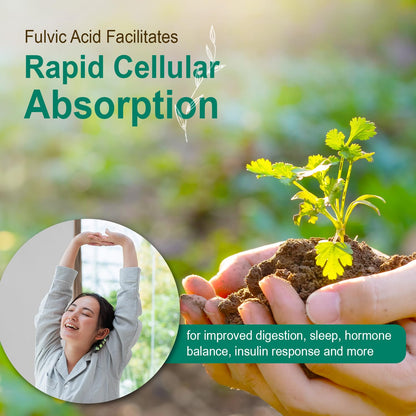 Fulvic Acid Facilitates
Rapid Cellular Absorption

for improved digestion, sleep, hormone balance, insulin response and more